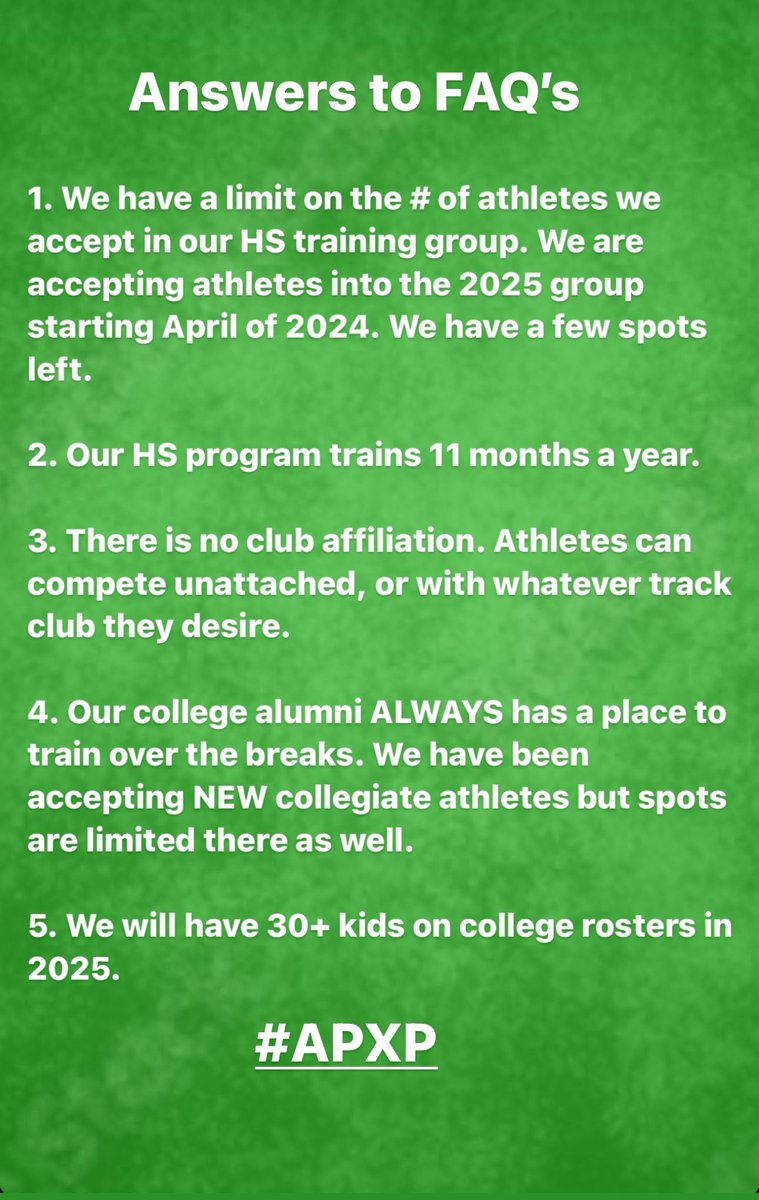 Answers to FAQ's

1. We have a limit on the # of athletes we accept in our HS training group. We are accepting athletes into the 2025 group starting April of 2024. We have a few spots left.

2. Our HS program trains 11 months a year.

3. There is no club affiliation. Athletes can compete unattached, or with whatever track club they desire.

4. Our college alumni ALWAYS has a place to train over the breaks. We have been accepting NEW collegiate athletes but spots are limited there as well.

5. We will have 30+ kids on college rosters in 2025.

#APXP